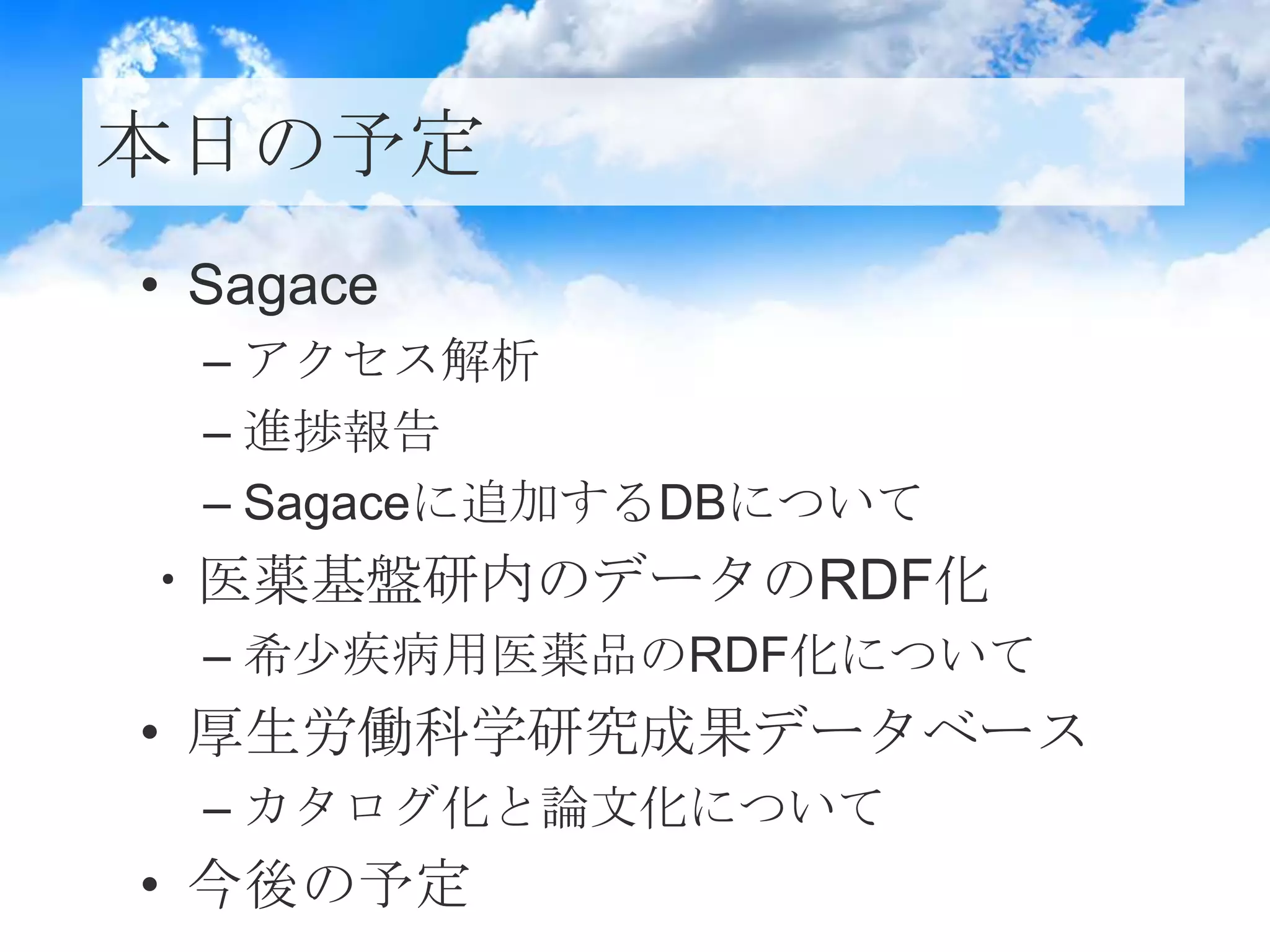 本日の予定

• Sagace
– アクセス解析
– 進捗報告
– Sagaceに追加するDBについて
• 医薬基盤研内のデータのRDF化
– 希少疾病用医薬品のRDF化について
• 厚生労働科学研究成果データベース
– カタログ化と論文化について
• 今後の予定